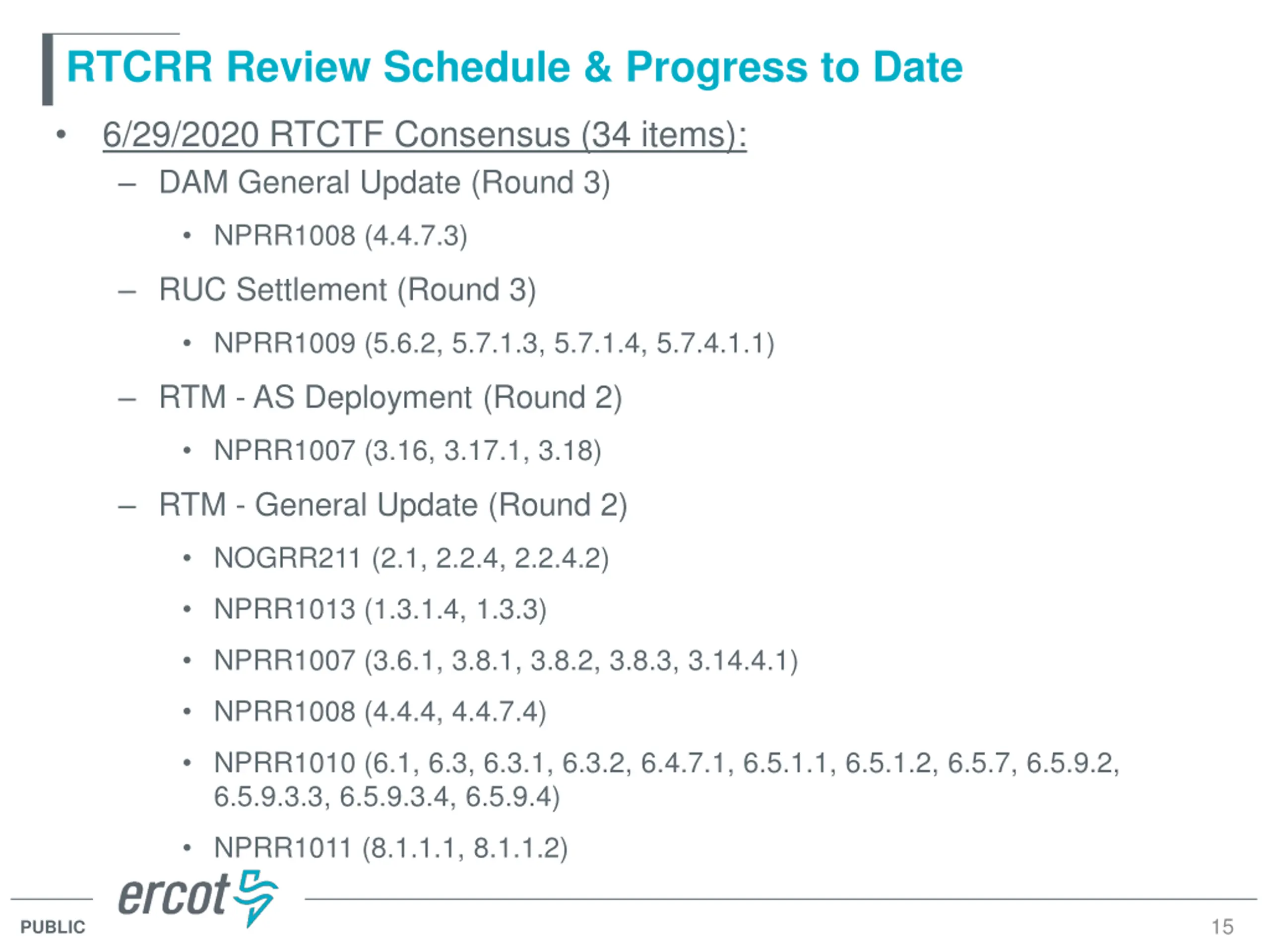 RTCRR Review Schedule & Progress to Date

• 6/29/2020 RTCTF Consensus (34 items):

– DAM General Update (Round 3)

• NPRR1008 (4.4.7.3)

– RUC Settlement (Round 3)

• NPRR1009 (5.6.2, 5.7.1.3, 5.7.1.4, 5.7.4.1.1)

– RTM - AS Deployment (Round 2)

• NPRR1007 (3.16, 3.17.1, 3.18)

– RTM - General Update (Round 2)

• NOGRR211 (2.1, 2.2.4, 2.2.4.2)

• NPRR1013 (1.3.1.4, 1.3.3)

• NPRR1007 (3.6.1, 3.8.1, 3.8.2, 3.8.3, 3.14.4.1)

• NPRR1008 (4.4.4, 4.4.7.4)

• NPRR1010 (6.1, 6.3, 6.3.1, 6.3.2, 6.4.7.1, 6.5.1.1, 6.5.1.2, 6.5.7, 6.5.9.2, 6.5.9.3.3, 6.5.9.3.4, 6.5.9.4)

• NPRR1011 (8.1.1.1, 8.1.1.2)

ercot

PUBLIC

15